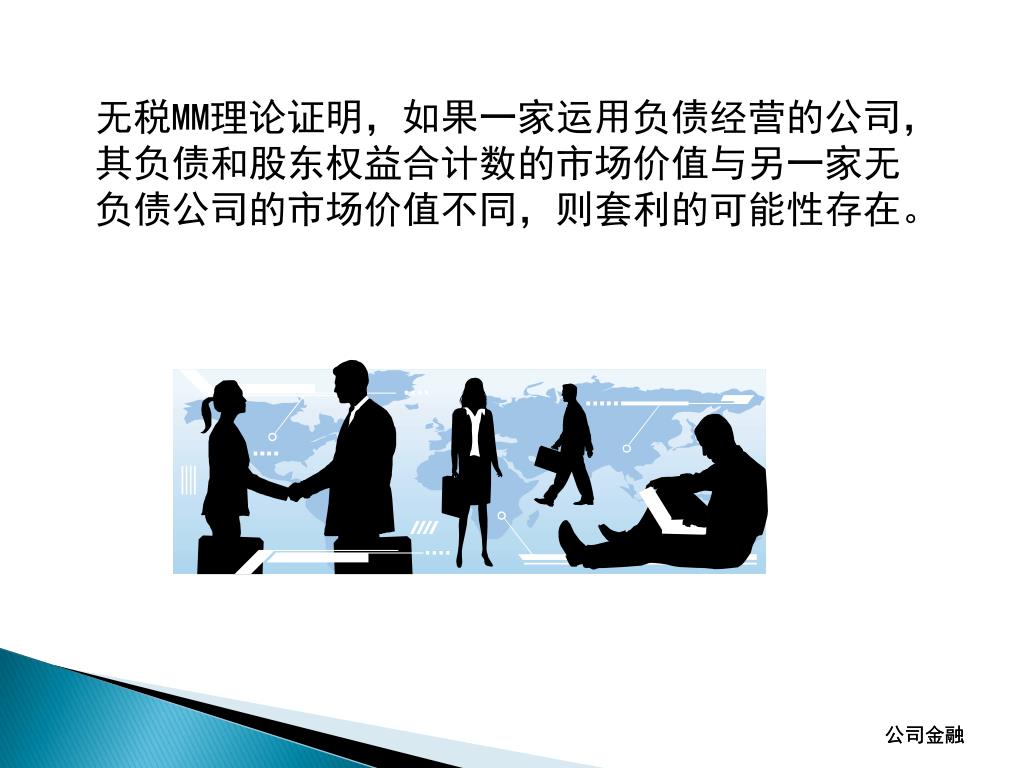 无税MM理论证明，如果一家运用负债经营的公司，其负债和股东权益合计数的市场价值与另一家无负债公司的市场价值不同，则套利的可能性存在。

公司金融